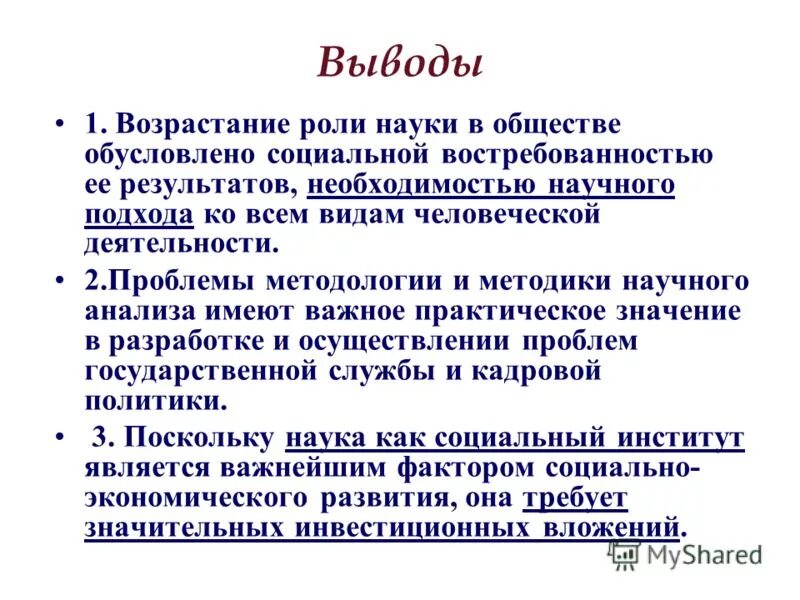 Выводы

• 1. Возрастание роли науки в обществе обусловлено социальной востребованностью ее результатов, необходимостью научного подхода ко всем видам человеческой деятельности.

• 2.Проблемы методологии и методики научного анализа имеют важное практическое значение в разработке и осуществлении проблем государственной службы и кадровой политики.

• 3. Поскольку наука как социальный институт является важнейшим фактором социально-экономического развития, она требует значительных инвестиционных вложений.

MyShared